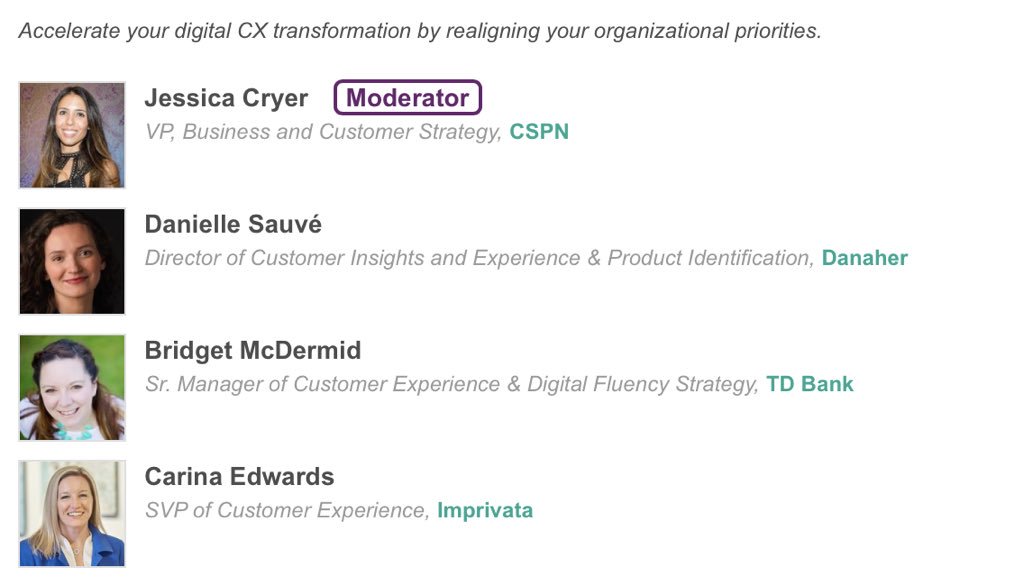 Accelerate your digital CX transformation by realigning your organizational priorities.

Jessica Cryer Moderator
VP, Business and Customer Strategy, CSPN

Danielle Sauvé
Director of Customer Insights and Experience & Product Identification, Danaher

Bridget McDermid
Sr. Manager of Customer Experience & Digital Fluency Strategy, TD Bank

Carina Edwards
SVP of Customer Experience, Imprivata